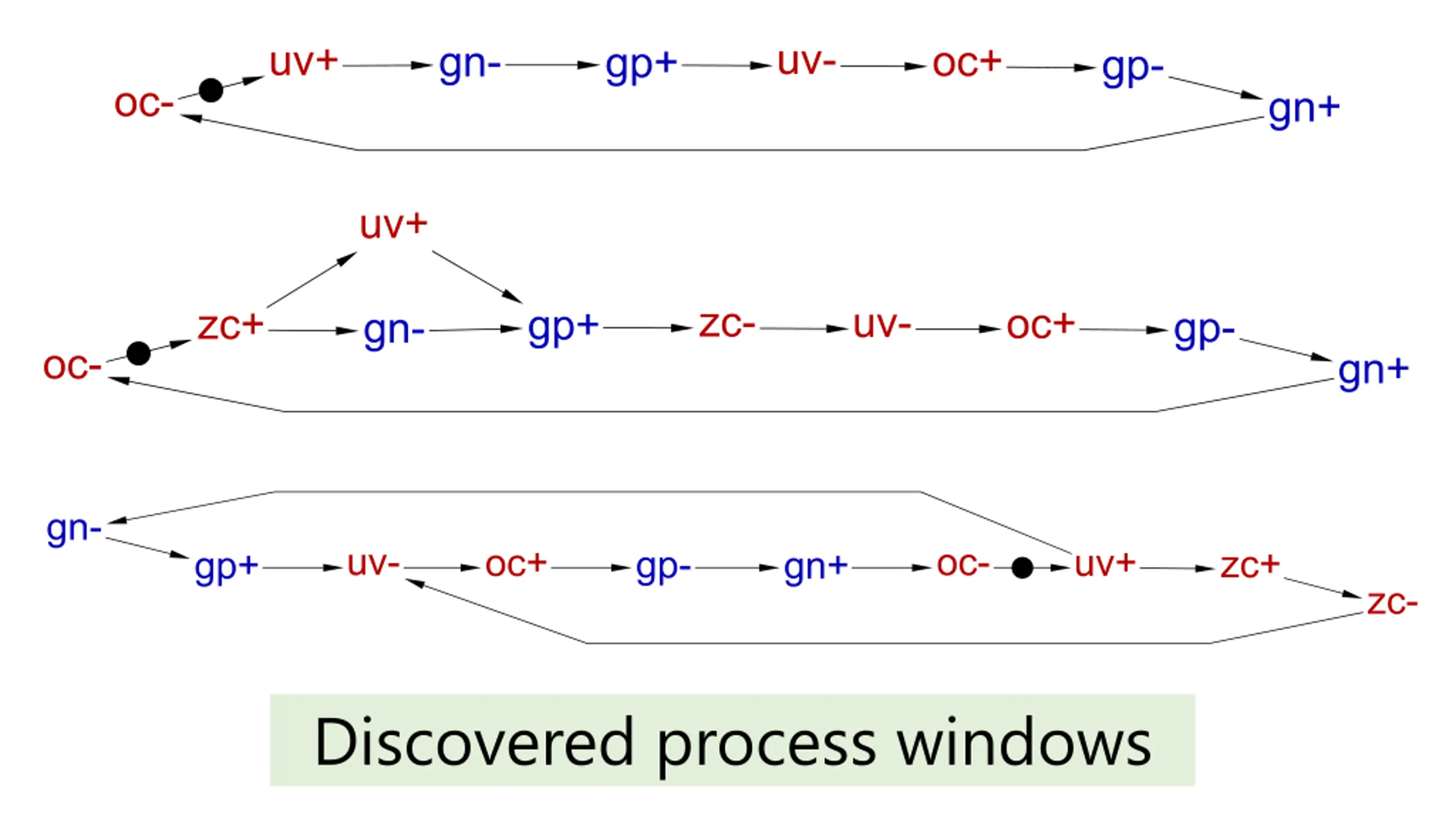 oc- uv+ gn- gp+ uv- oc+ gp- gn+

uv+
oc- zc+ gn- gp+ zc- uv- oc+ gp- gn+

gn-
gp+ uv- oc+ gp- gn+ oc- uv+ zc+ zc-

Discovered process windows